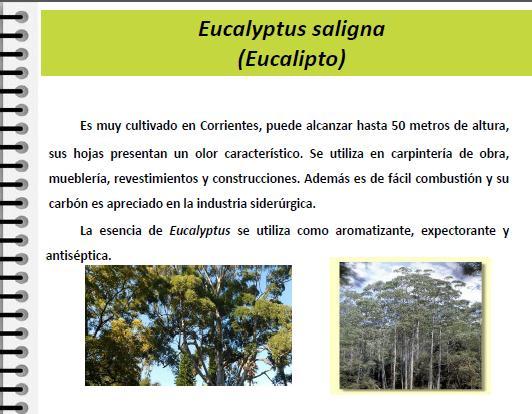 Eucalyptus saligna
(Eucalipto)

Es muy cultivado en Corrientes, puede alcanzar hasta 50 metros de altura, sus hojas presentan un olor característico. Se utiliza en carpintería de obra, mueblería, revestimientos y construcciones. Además es de fácil combustión y su carbón es apreciado en la industria siderúrgica.

La esencia de Eucalyptus se utiliza como aromatizante, expectorante y antiséptica.